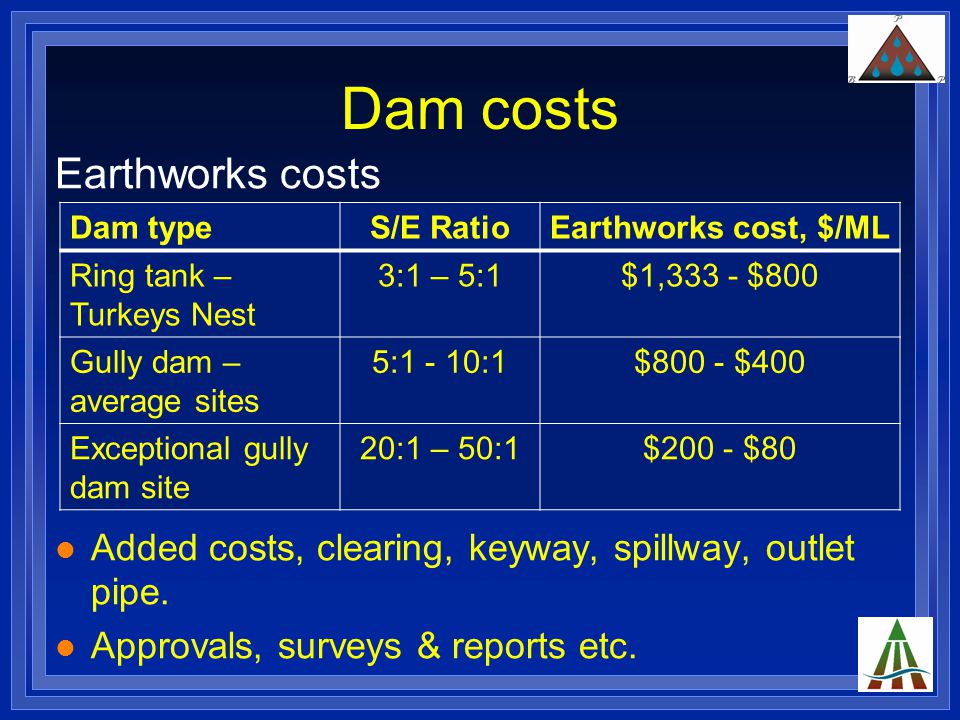 Dam costs

Earthworks costs

| Dam type | S/E Ratio | Earthworks cost, \$/ML |
|---|---|---|
| Ring tank – Turkeys Nest | 3:1 – 5:1 | \$1,333 - \$800 |
| Gully dam – average sites | 5:1 - 10:1 | \$800 - \$400 |
| Exceptional gully dam site | 20:1 – 50:1 | \$200 - \$80 |

- Added costs, clearing, keyway, spillway, outlet pipe.
- Approvals, surveys & reports etc.